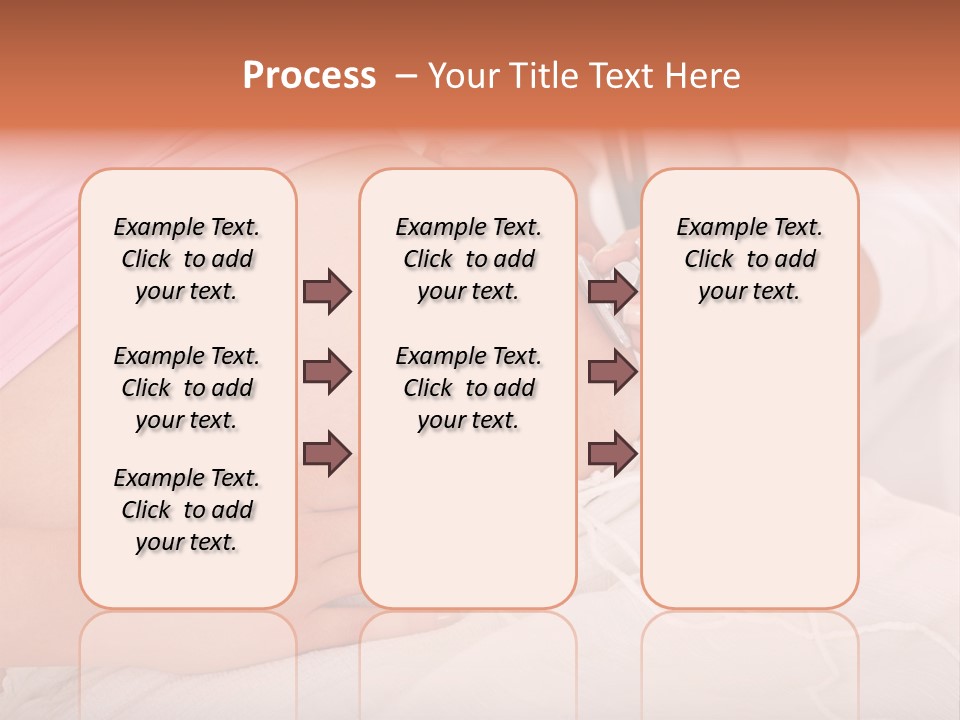 Process – Your Title Text Here

Example Text. Click to add your text.

Example Text. Click to add your text.

Example Text. Click to add your text.

Example Text. Click to add your text.

Example Text. Click to add your text.

Example Text. Click to add your text.